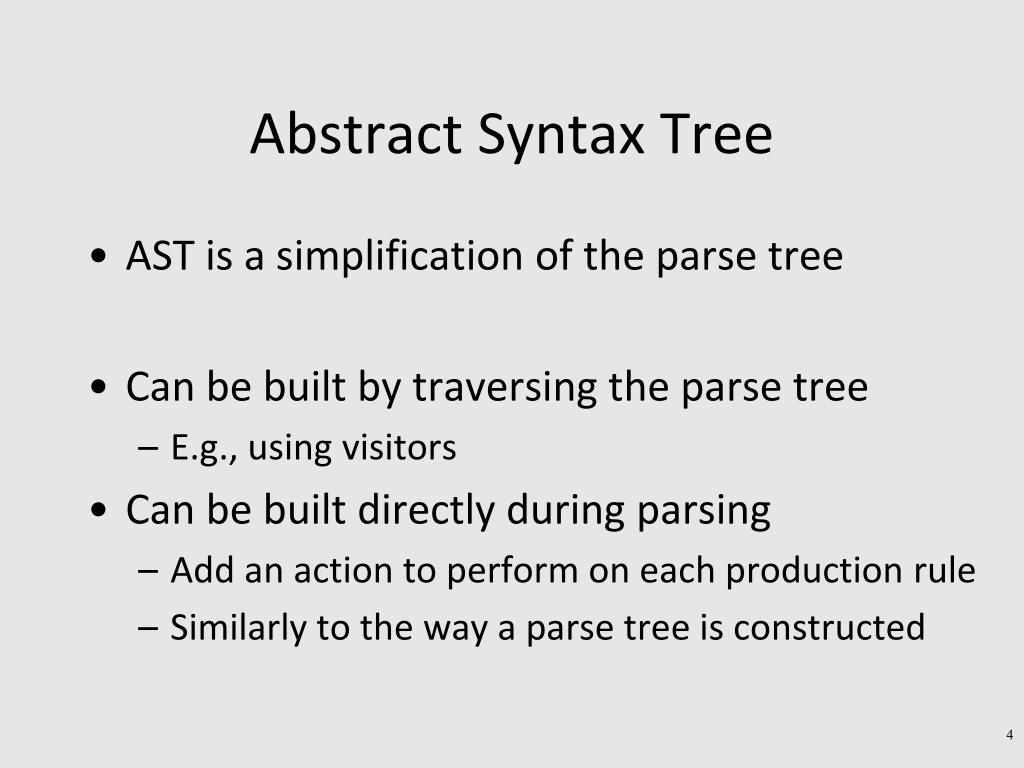 Abstract Syntax Tree

• AST is a simplification of the parse tree

• Can be built by traversing the parse tree
– E.g., using visitors

• Can be built directly during parsing
– Add an action to perform on each production rule
– Similarly to the way a parse tree is constructed

4